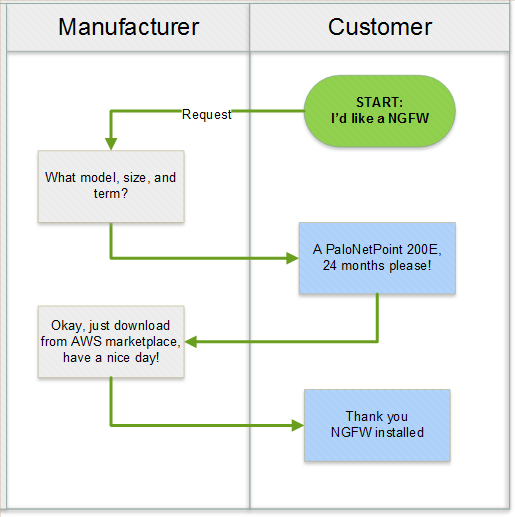 Manufacturer

Customer

START:
I'd like a NGFW

Request

What model, size, and term?

A PaloNetPoint 200E, 24 months please!

Okay, just download from AWS marketplace, have a nice day!

Thank you
NGFW installed